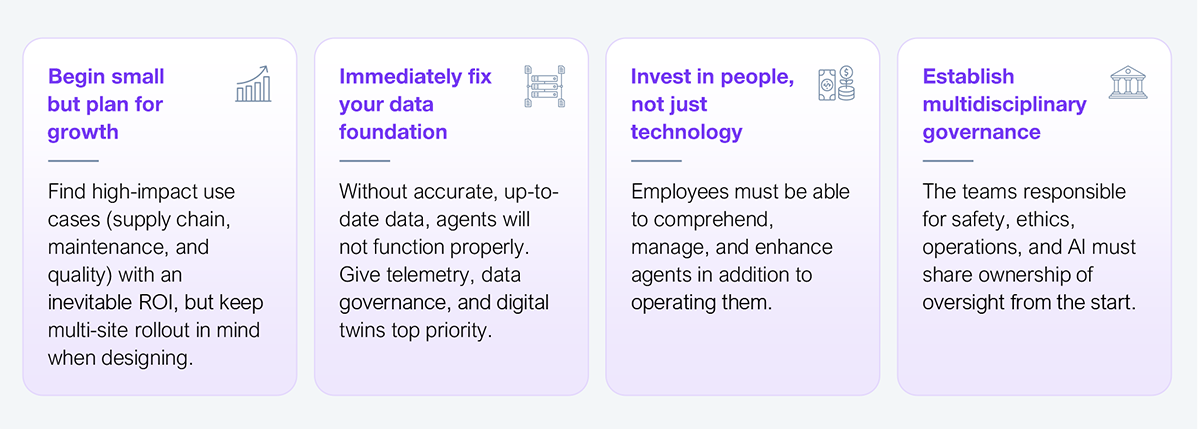 Begin small but plan for growth

Find high-impact use cases (supply chain, maintenance, and quality) with an inevitable ROI, but keep multi-site rollout in mind when designing.

Immediately fix your data foundation

Without accurate, up-to-date data, agents will not function properly. Give telemetry, data governance, and digital twins top priority.

Invest in people, not just technology

Employees must be able to comprehend, manage, and enhance agents in addition to operating them.

Establish multidisciplinary governance

The teams responsible for safety, ethics, operations, and AI must share ownership of oversight from the start.